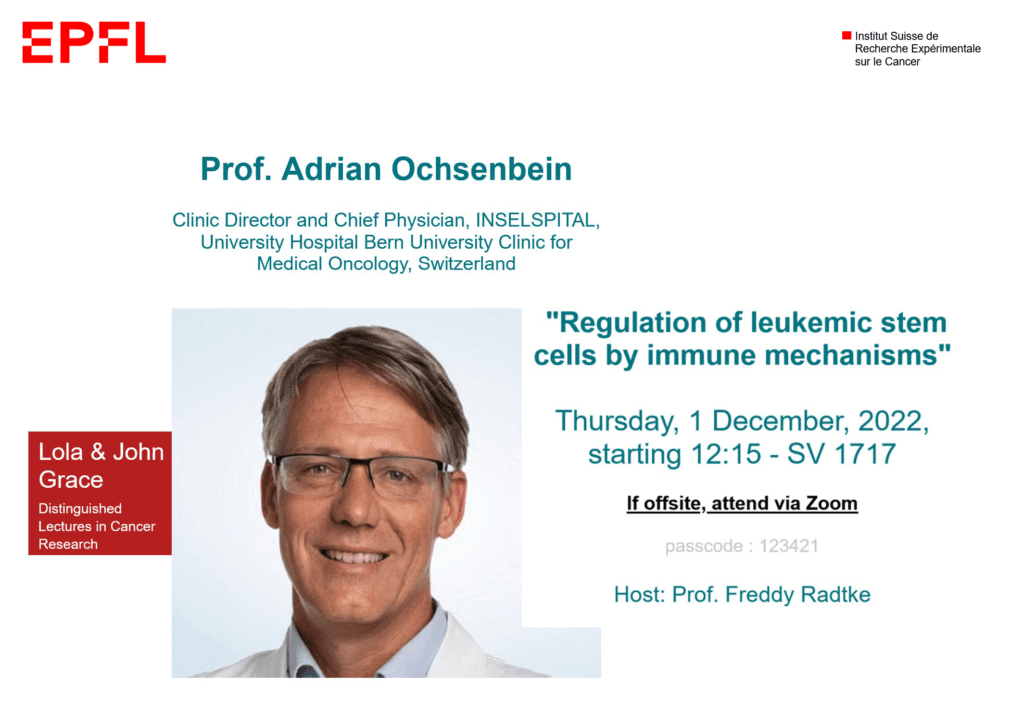 EPFL

Institut Suisse de Recherche Expérimentale sur le Cancer

Prof. Adrian Ochsenbein

Clinic Director and Chief Physician, INSELSPITAL, University Hospital Bern University Clinic for Medical Oncology, Switzerland

Lola & John Grace

Distinguished Lectures in Cancer Research

"Regulation of leukemic stem cells by immune mechanisms"

Thursday, 1 December, 2022, starting 12:15 - SV 1717

If offsite, attend via Zoom

passcode : 123421

Host: Prof. Freddy Radtke